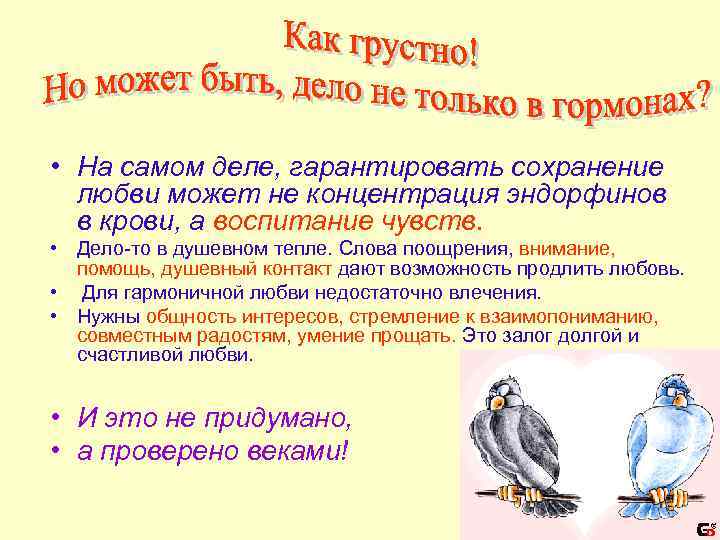 Как грустно!
Но может быть, дело не только в гормонах?

• На самом деле, гарантировать сохранение любви может не концентрация эндорфинов в крови, а воспитание чувств.
• Дело-то в душевном тепле. Слова поощрения, внимание, помощь, душевный контакт дают возможность продлить любовь.
• Для гармоничной любви недостаточно влечения.
• Нужны общность интересов, стремление к взаимопониманию, совместным радостям, умение прощать. Это залог долгой и счастливой любви.

• И это не придумано,
• а проверено веками!